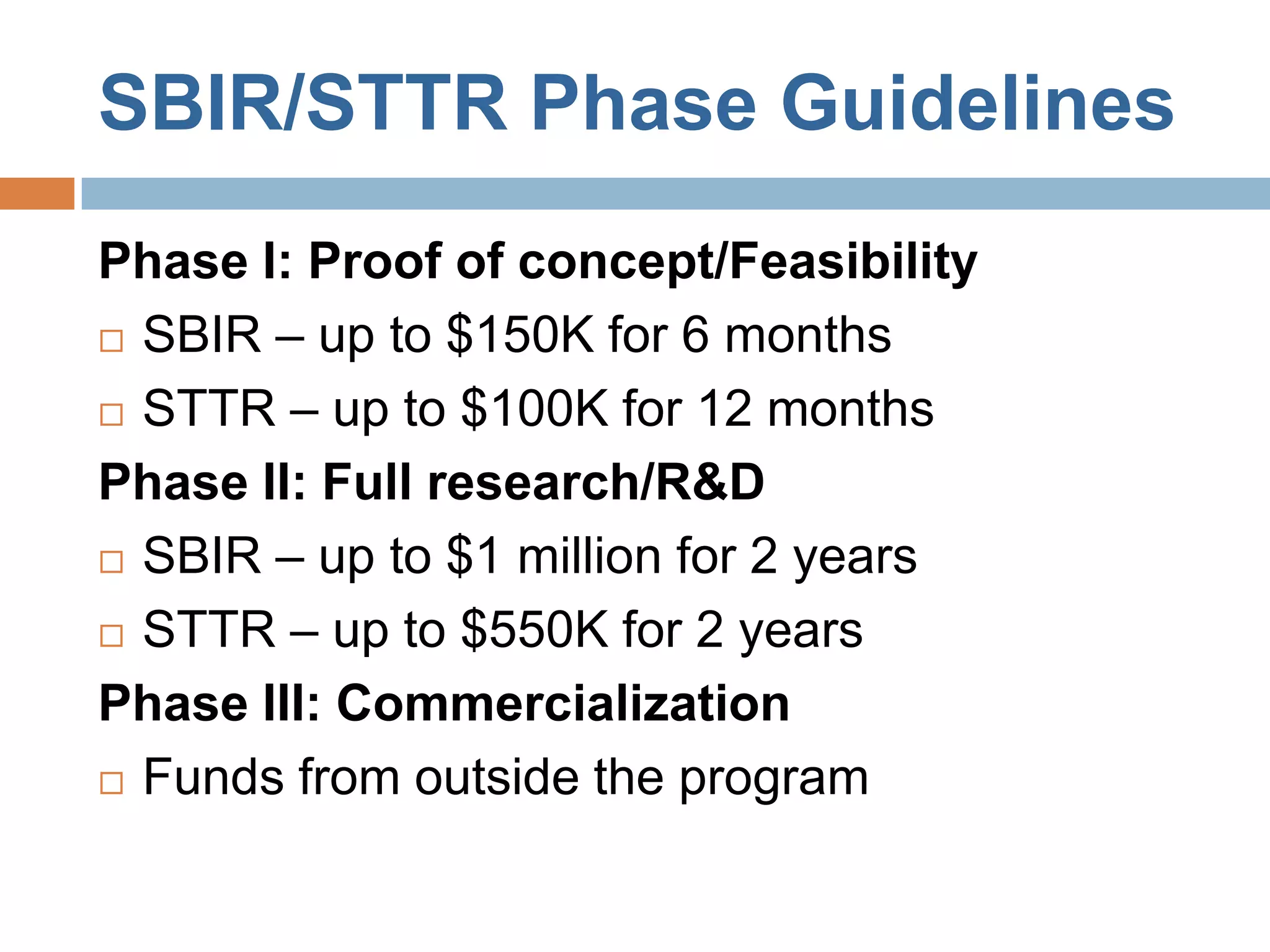 SBIR/STTR Phase Guidelines

Phase I: Proof of concept/Feasibility

□ SBIR – up to \$150K for 6 months

□ STTR – up to \$100K for 12 months

Phase II: Full research/R&D

□ SBIR – up to \$1 million for 2 years

□ STTR – up to \$550K for 2 years

Phase III: Commercialization

□ Funds from outside the program